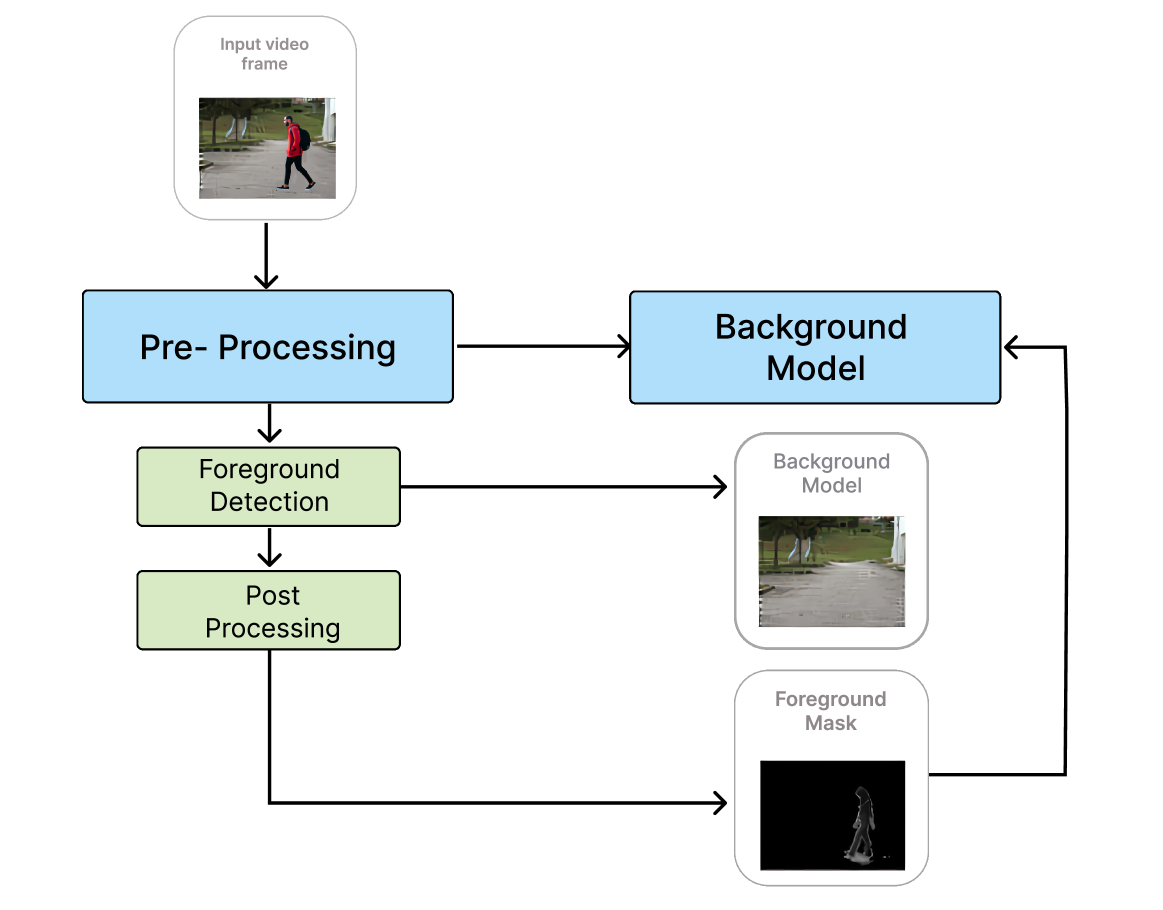 Input video frame

Pre- Processing

Background Model

Foreground Detection

Background Model

Post Processing

Foreground Mask